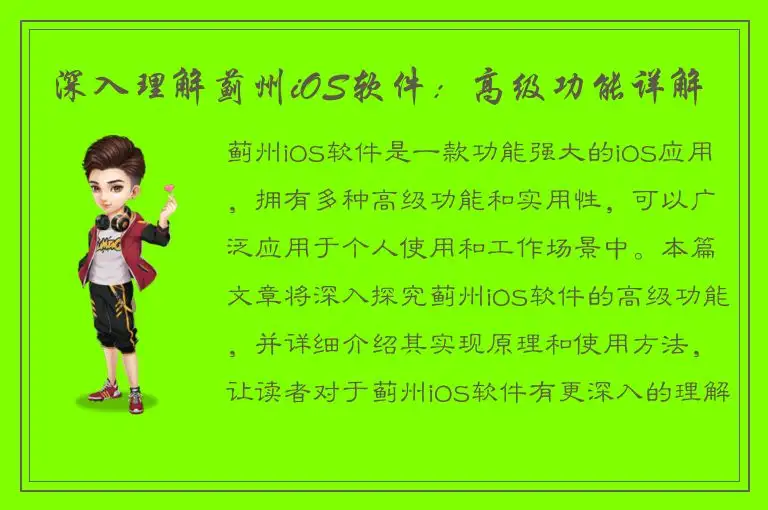 深入理解蓟州iOS软件：高级功能详解

蓟州iOS软件是一款功能强大的iOS应用，拥有多种高级功能和实用性，可以广泛应用于个人使用和工作场景中。本篇文章将深入探究蓟州iOS软件的高级功能，并详细介绍其实现原理和使用方法，让读者对于蓟州iOS软件有更深入的理解